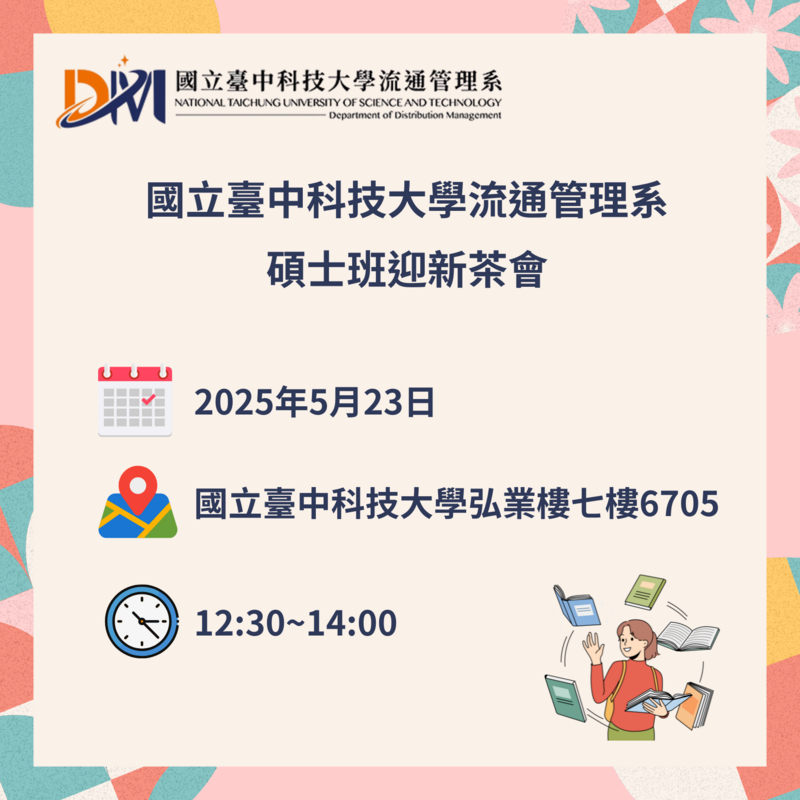 DM 國立臺中科技大學流通管理系
NATIONAL TAICHUNG UNIVERSITY OF SCIENCE AND TECHNOLOGY
Department of Distribution Management

國立臺中科技大學流通管理系
碩士班迎新茶會

2025年5月23日

國立臺中科技大學弘業樓七樓6705

12:30~14:00